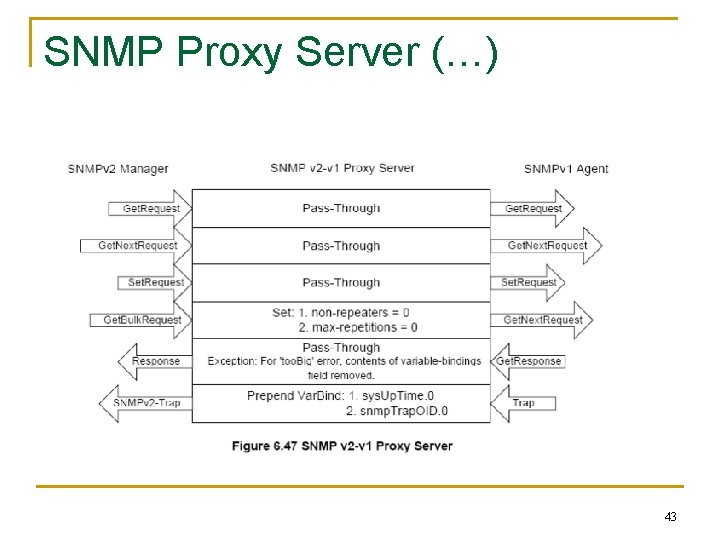 SNMP Proxy Server (…)

SNMPv2 Manager

SNMP v2-v1 Proxy Server

SNMPv1 Agent

GetRequest

Pass-Through

GetRequest

GetNextRequest

Pass-Through

GetNextRequest

SetRequest

Pass-Through

SetRequest

GetBulkRequest

Set: 1. non-repeaters = 0
2. max-repetitions = 0

GetNextRequest

Response

Pass-Through
Exception: For 'tooBig' error, contents of variable-bindings field removed.

GetResponse

SNMPv2-Trap

Prepend VarBind: 1. sysUpTime.0
2. snmpTrapOID.0

Trap

Figure 6.47 SNMP v2-v1 Proxy Server

43